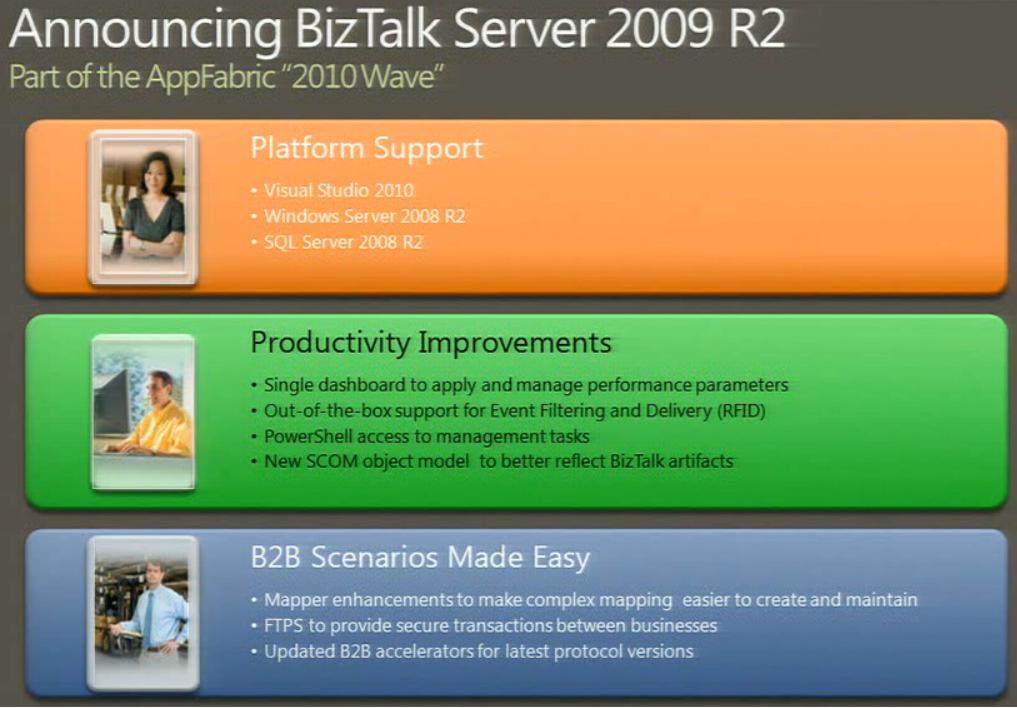 Announcing BizTalk Server 2009 R2
Part of the AppFabric "2010 Wave"

Platform Support
• Visual Studio 2010
• Windows Server 2008 R2
• SQL Server 2008 R2

Productivity Improvements
• Single dashboard to apply and manage performance parameters
• Out-of-the-box support for Event Filtering and Delivery (RFID)
• PowerShell access to management tasks
• New SCOM object model to better reflect BizTalk artifacts

B2B Scenarios Made Easy
• Mapper enhancements to make complex mapping easier to create and maintain
• FTPS to provide secure transactions between businesses
• Updated B2B accelerators for latest protocol versions